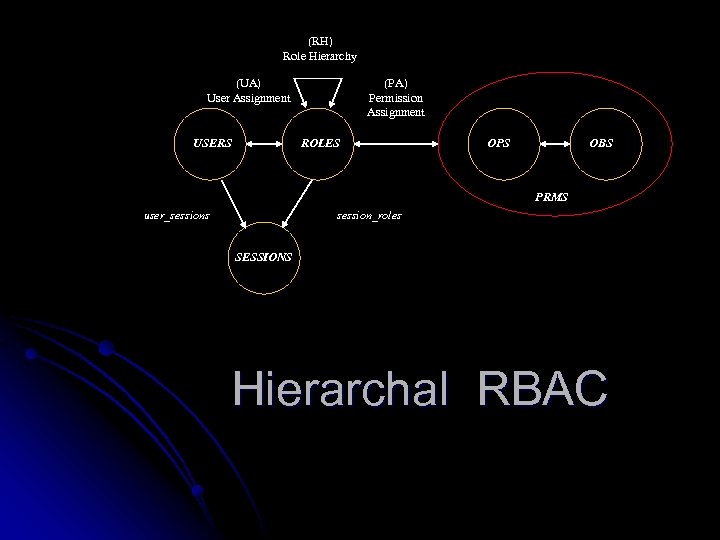 (RH)
Role Hierarchy

(UA)
User Assignment

(PA)
Permission
Assignment

USERS

ROLES

OPS

OBS

PRMS

user_sessions

session_roles

SESSIONS

Hierarchal RBAC